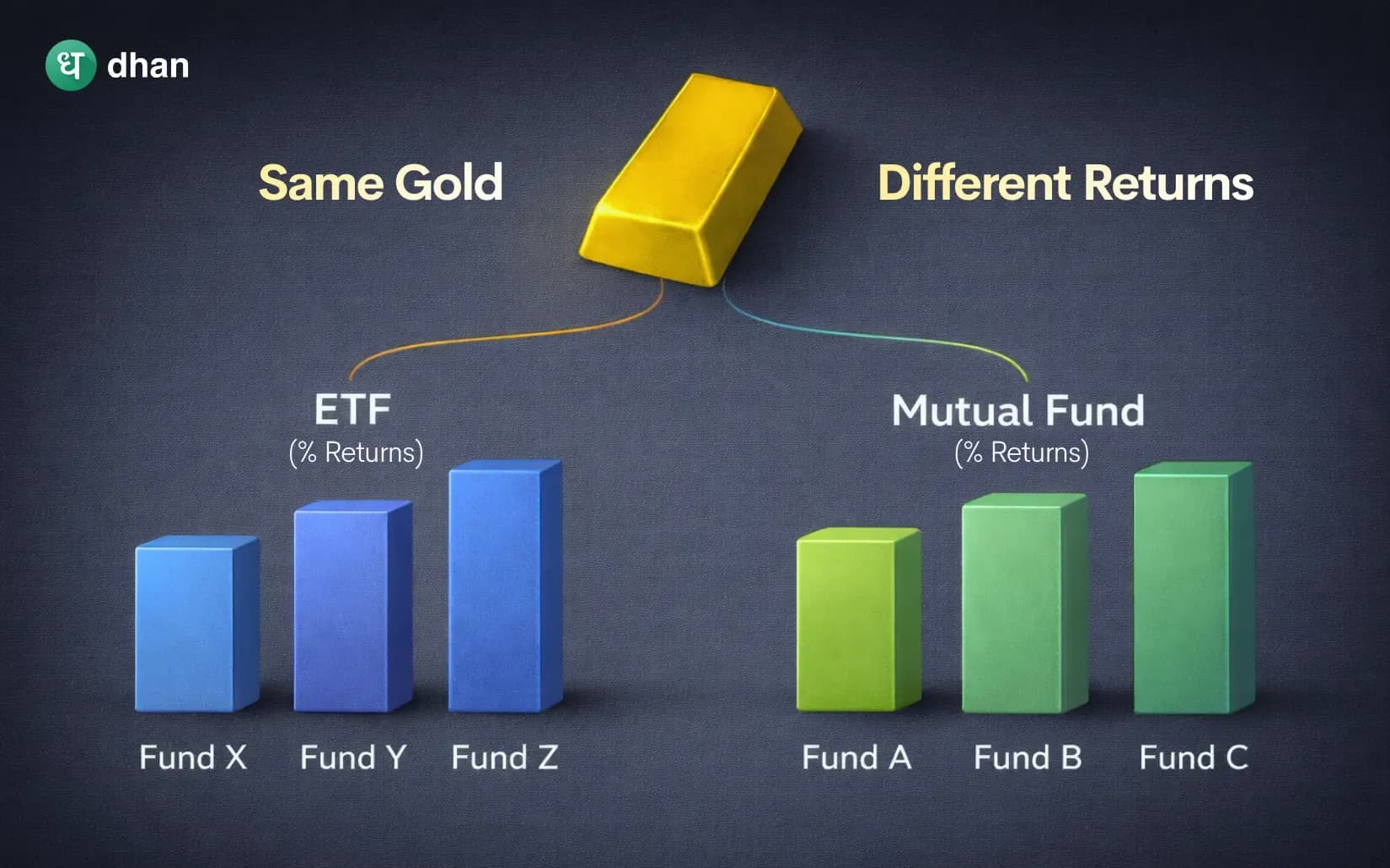 ध dhan

Same Gold

Different Returns

ETF
(% Returns)

Mutual Fund
(% Returns)

Fund X Fund Y Fund Z

Fund A Fund B Fund C